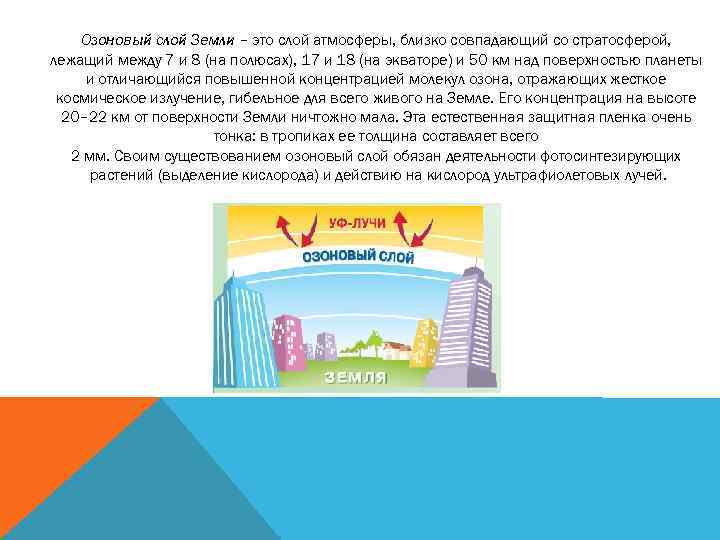 Озоновый слой Земли – это слой атмосферы, близко совпадающий со стратосферой, лежащий между 7 и 8 (на полюсах), 17 и 18 (на экваторе) и 50 км над поверхностью планеты и отличающийся повышенной концентрацией молекул озона, отражающих жесткое космическое излучение, гибельное для всего живого на Земле. Его концентрация на высоте 20–22 км от поверхности Земли ничтожно мала. Эта естественная защитная пленка очень тонка: в тропиках ее толщина составляет всего
2 мм. Своим существованием озоновый слой обязан деятельности фотосинтезирующих растений (выделение кислорода) и действию на кислород ультрафиолетовых лучей.

УФ-ЛУЧИ

ОЗОНОВЫЙ СЛОЙ

ЗЕМЛЯ